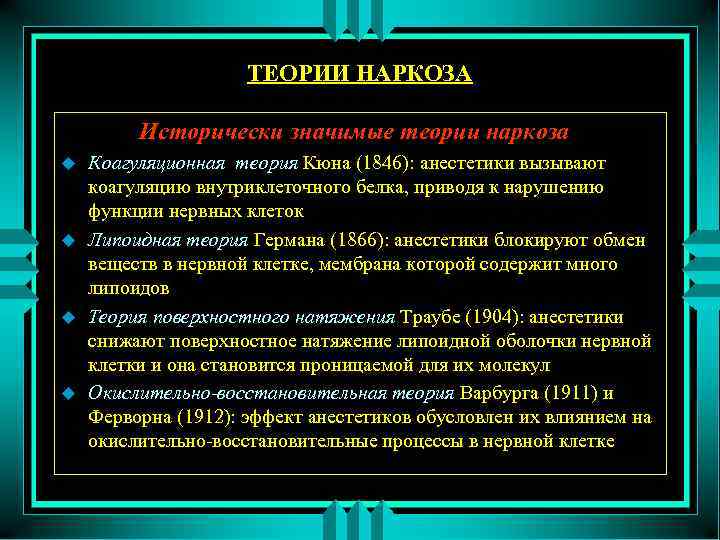 ТЕОРИИ НАРКОЗА

Исторически значимые теории наркоза

Коагуляционная теория Кюна (1846): анестетики вызывают коагуляцию внутриклеточного белка, приводя к нарушению функции нервных клеток

Липоидная теория Германа (1866): анестетики блокируют обмен веществ в нервной клетке, мембрана которой содержит много липоидов

Теория поверхностного натяжения Траубе (1904): анестетики снижают поверхностное натяжение липоидной оболочки нервной клетки и она становится проницаемой для их молекул

Окислительно-восстановительная теория Варбурга (1911) и Ферворна (1912): эффект анестетиков обусловлен их влиянием на окислительно-восстановительные процессы в нервной клетке